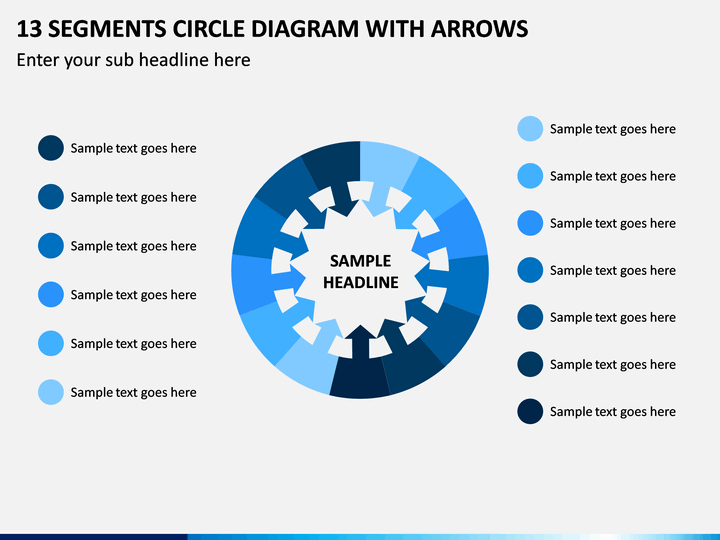 13 SEGMENTS CIRCLE DIAGRAM WITH ARROWS

Enter your sub headline here

Sample text goes here

Sample text goes here

Sample text goes here

Sample text goes here

Sample text goes here

Sample text goes here

SAMPLE HEADLINE

Sample text goes here

Sample text goes here

Sample text goes here

Sample text goes here

Sample text goes here

Sample text goes here

Sample text goes here